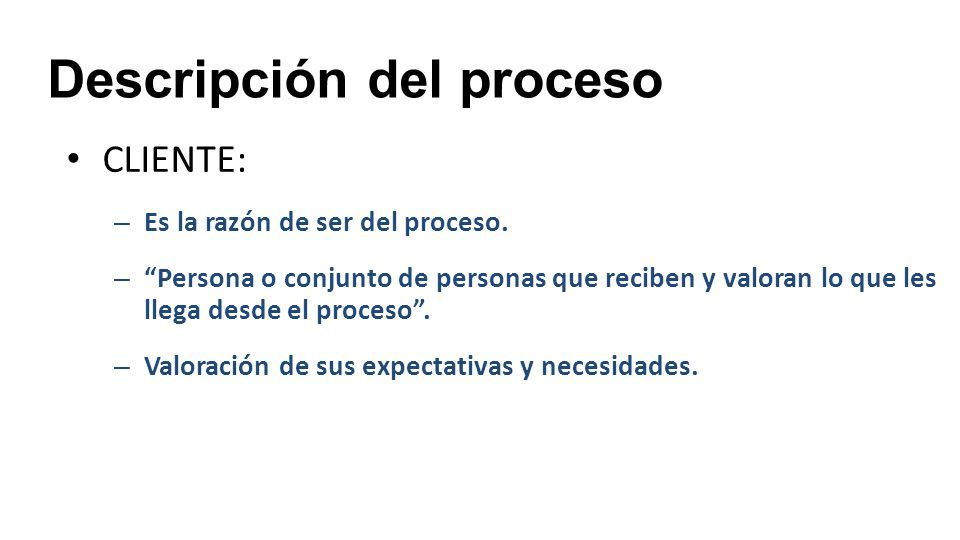 Descripción del proceso

• CLIENTE:

– Es la razón de ser del proceso.

– “Persona o conjunto de personas que reciben y valoran lo que les llega desde el proceso”.

– Valoración de sus expectativas y necesidades.